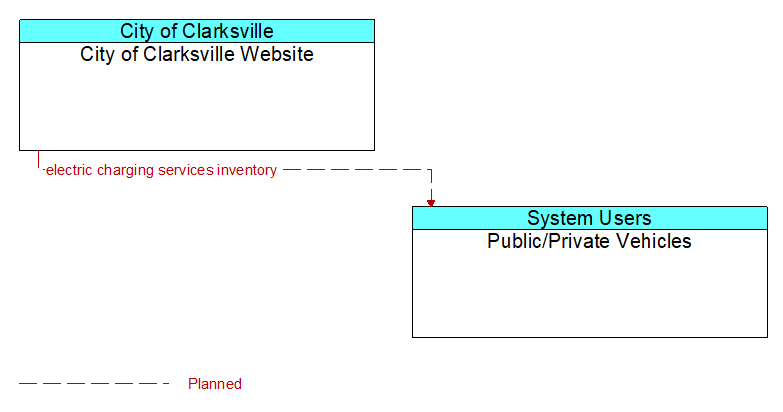 City of Clarksville
City of Clarksville Website

electric charging services inventory

System Users
Public/Private Vehicles

Planned